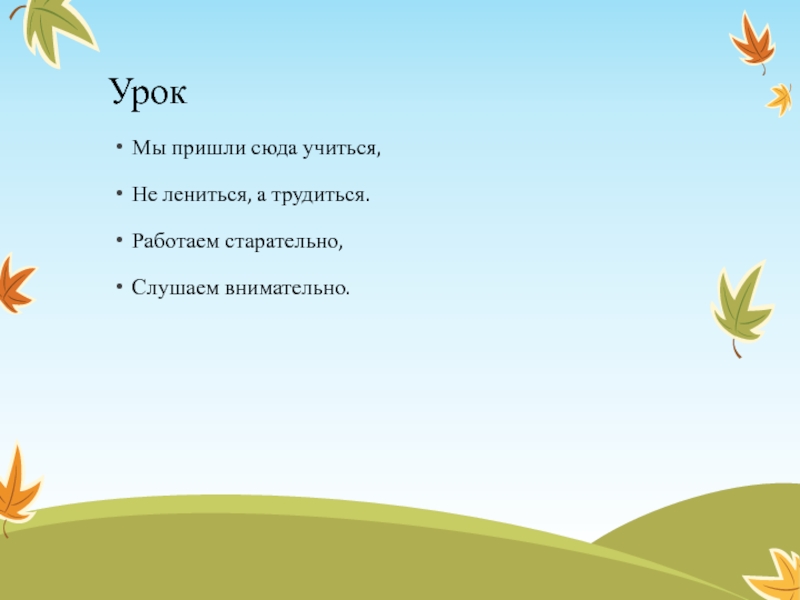 Урок

• Мы пришли сюда учиться,

• Не лениться, а трудиться.

• Работаем старательно,

• Слушаем внимательно.